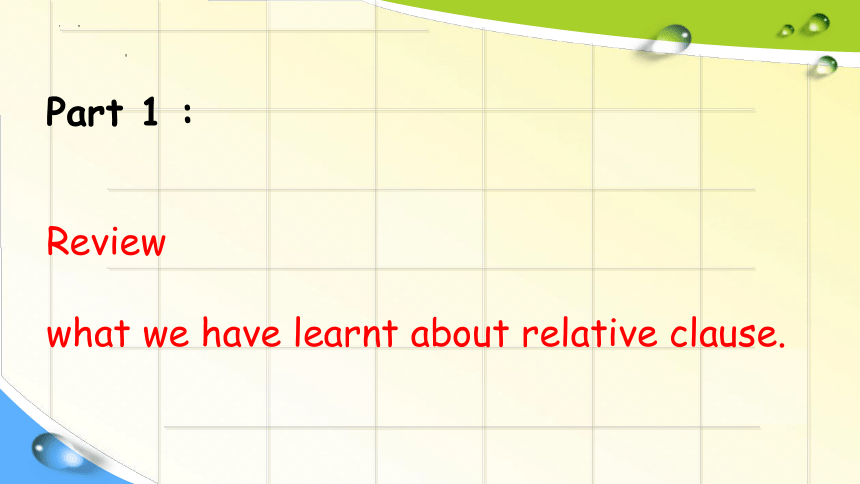 Part 1 :

Review

what we have learnt about relative clause.